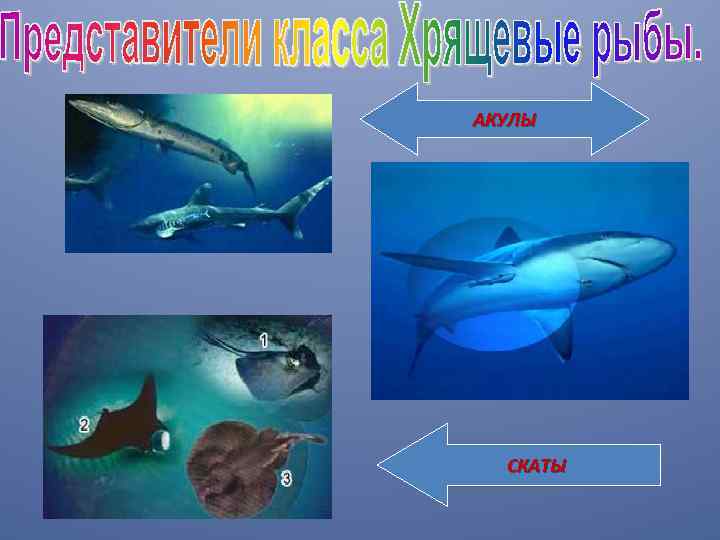 Представители класса Хрящевые рыбы.

АКУЛЫ

1

2

3

СКАТЫ